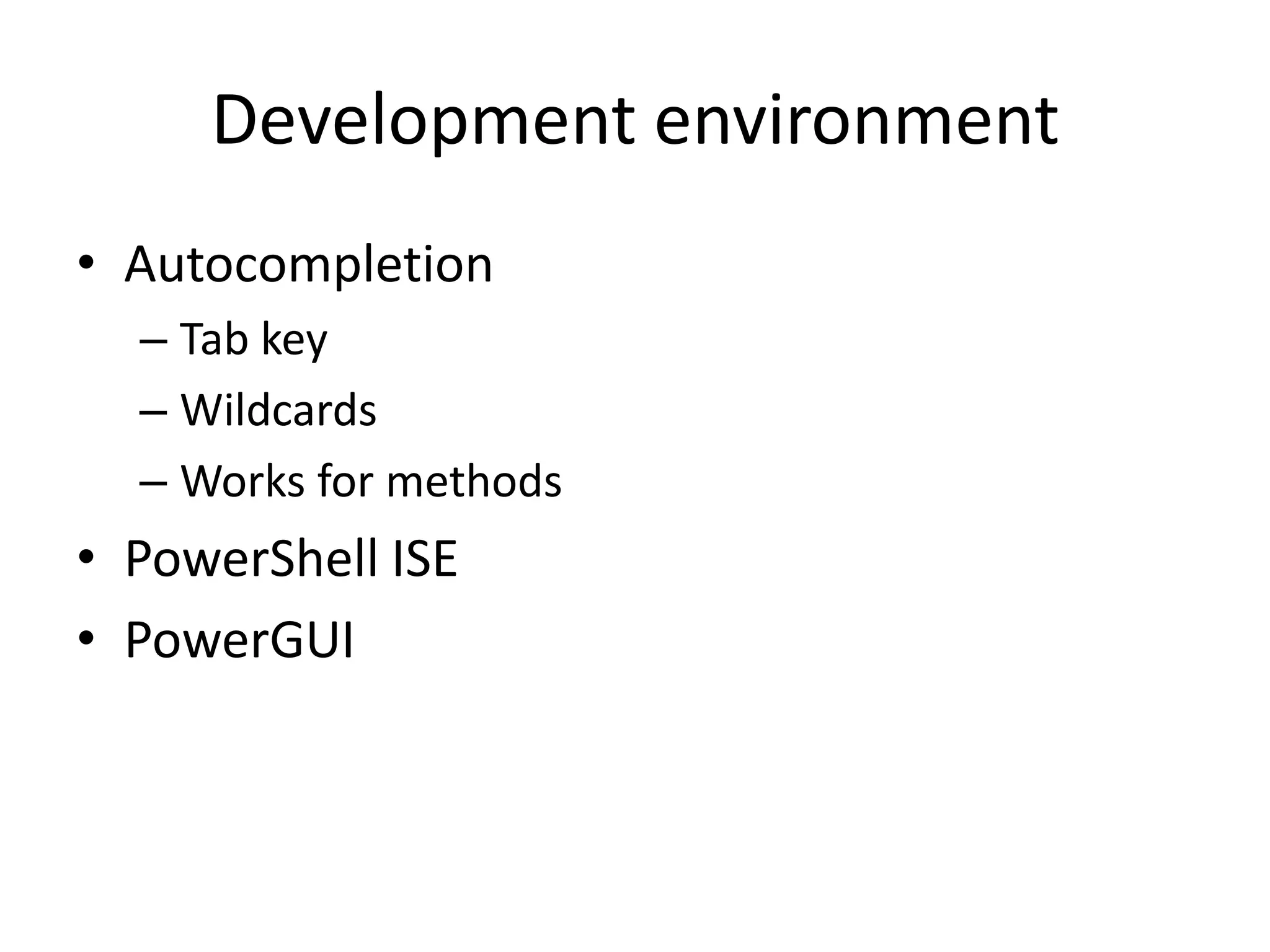 Development environment

• Autocompletion
  – Tab key
  – Wildcards
  – Works for methods
• PowerShell ISE
• PowerGUI